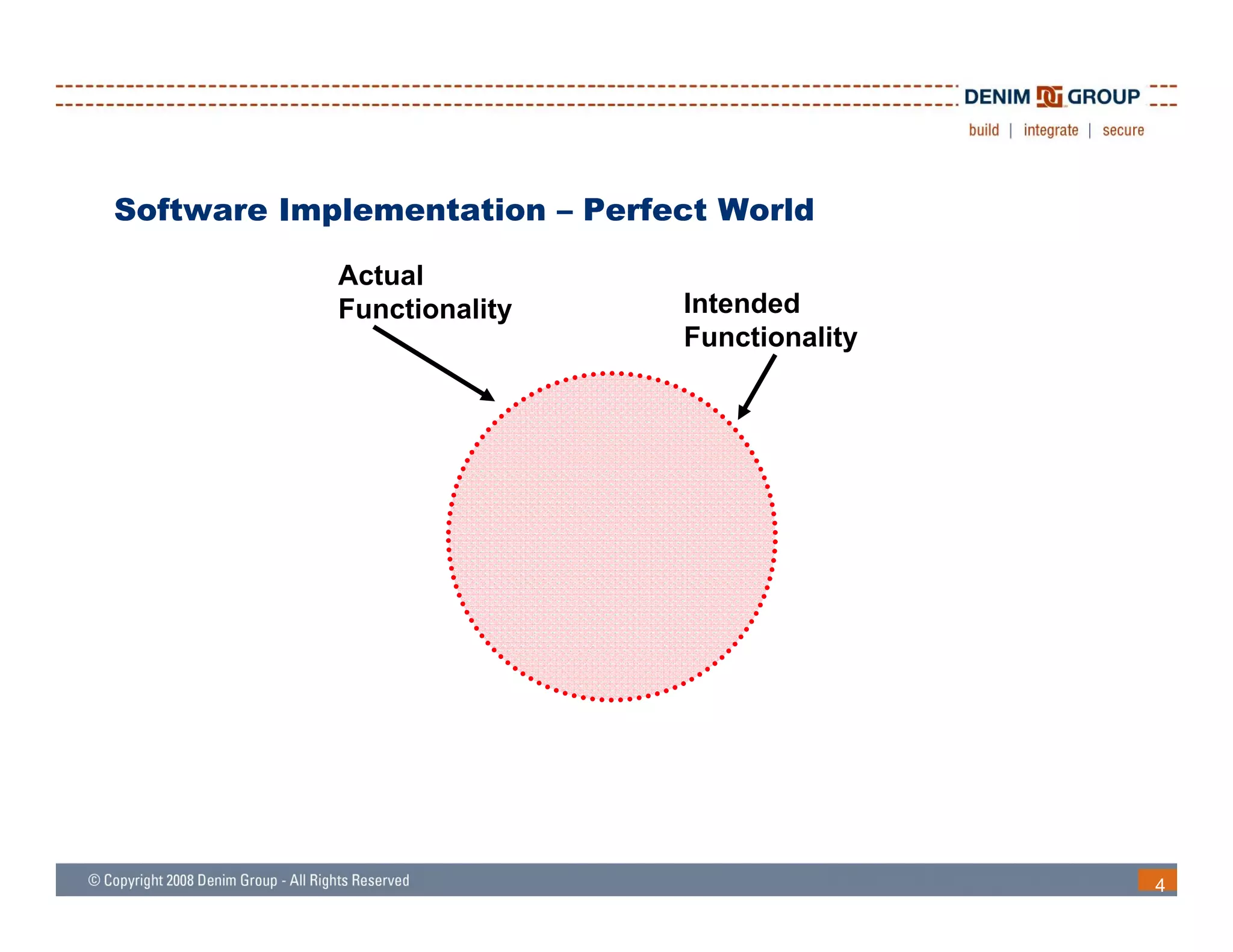 DENIM GROUP
build | integrate | secure

Software Implementation – Perfect World

Actual Functionality

Intended Functionality

© Copyright 2008 Denim Group - All Rights Reserved

4